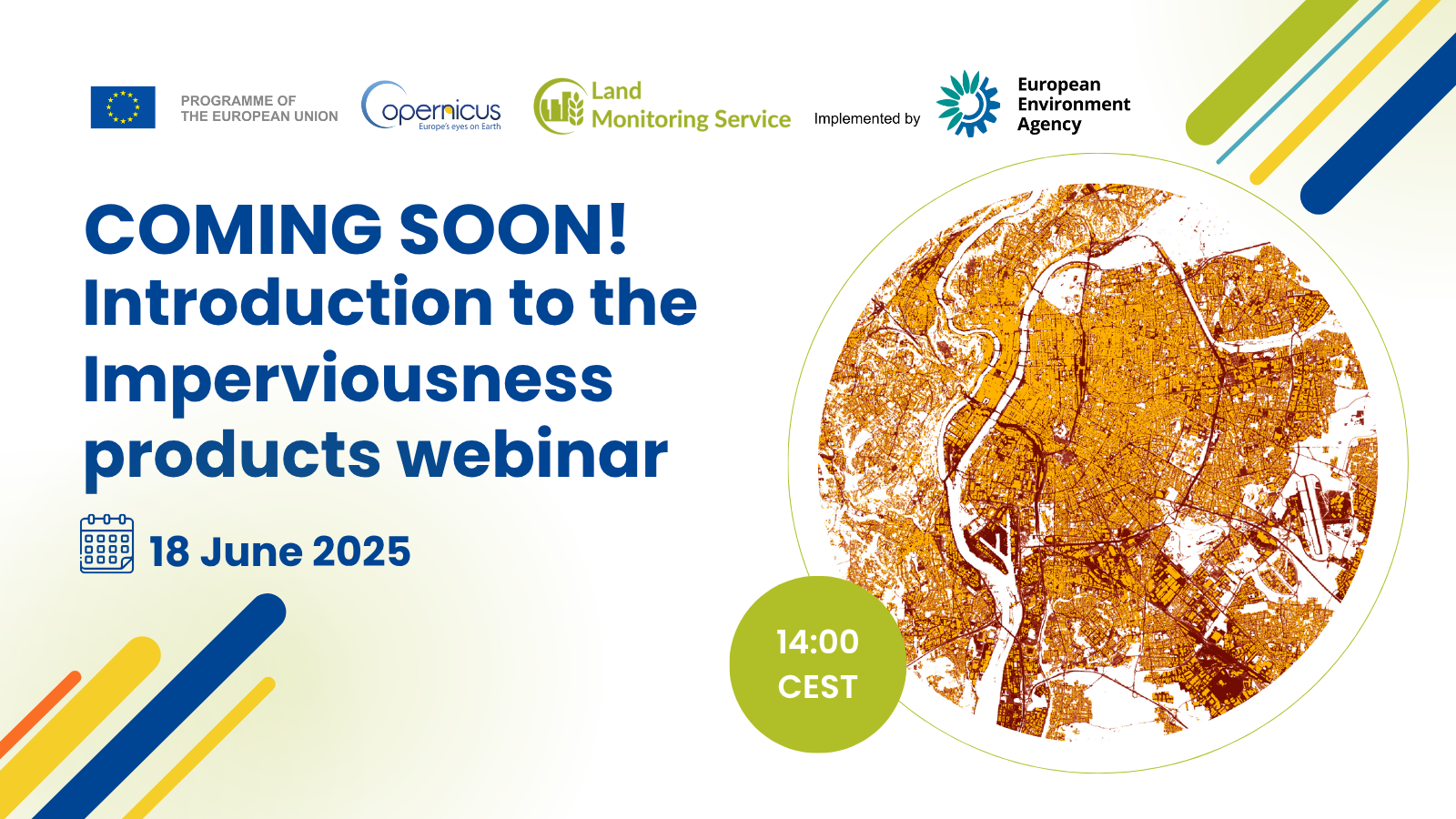 PROGRAMME OF THE EUROPEAN UNION

Copernicus
Europe's eyes on Earth

Land Monitoring Service

Implemented by

European Environment Agency

COMING SOON!
Introduction to the Imperviousness products webinar

18 June 2025

14:00 CEST